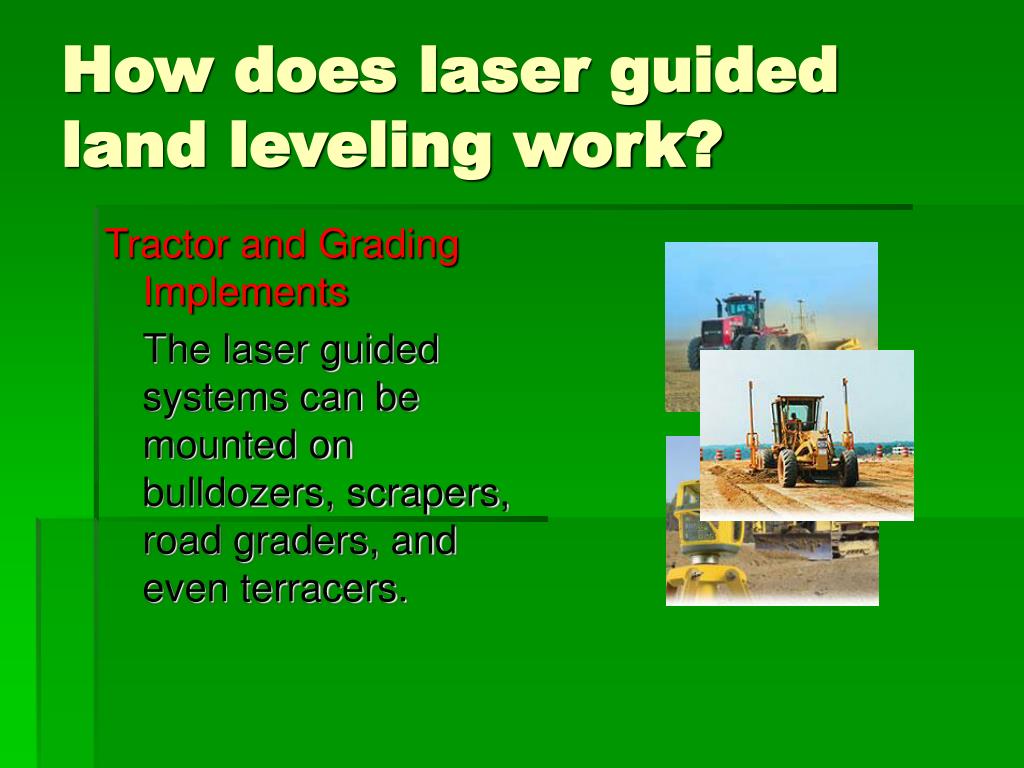 How does laser guided land leveling work?

Tractor and Grading Implements

The laser guided systems can be mounted on bulldozers, scrapers, road graders, and even terracers.